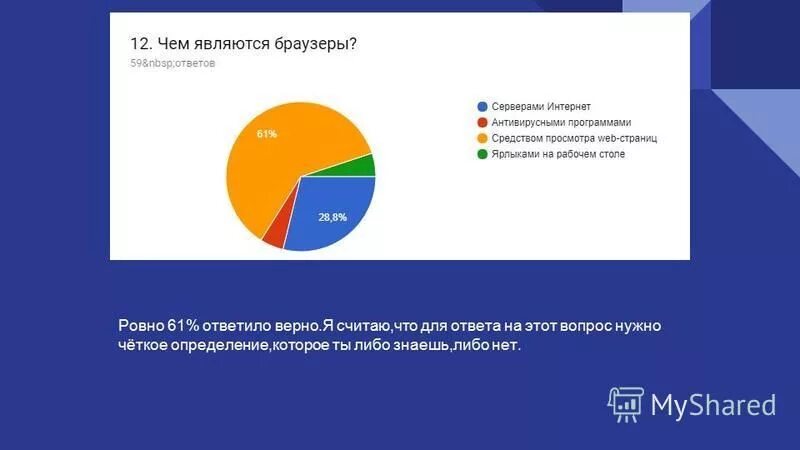 12. Чем являются браузеры?
59&nbsp;ответов

61%
28,8%

Серверами Интернет
Антивирусными программами
Средством просмотра web-страниц
Ярлыками на рабочем столе

Ровно 61% ответило верно.Я считаю,что для ответа на этот вопрос нужно чёткое определение,которое ты либо знаешь,либо нет.

MyShared